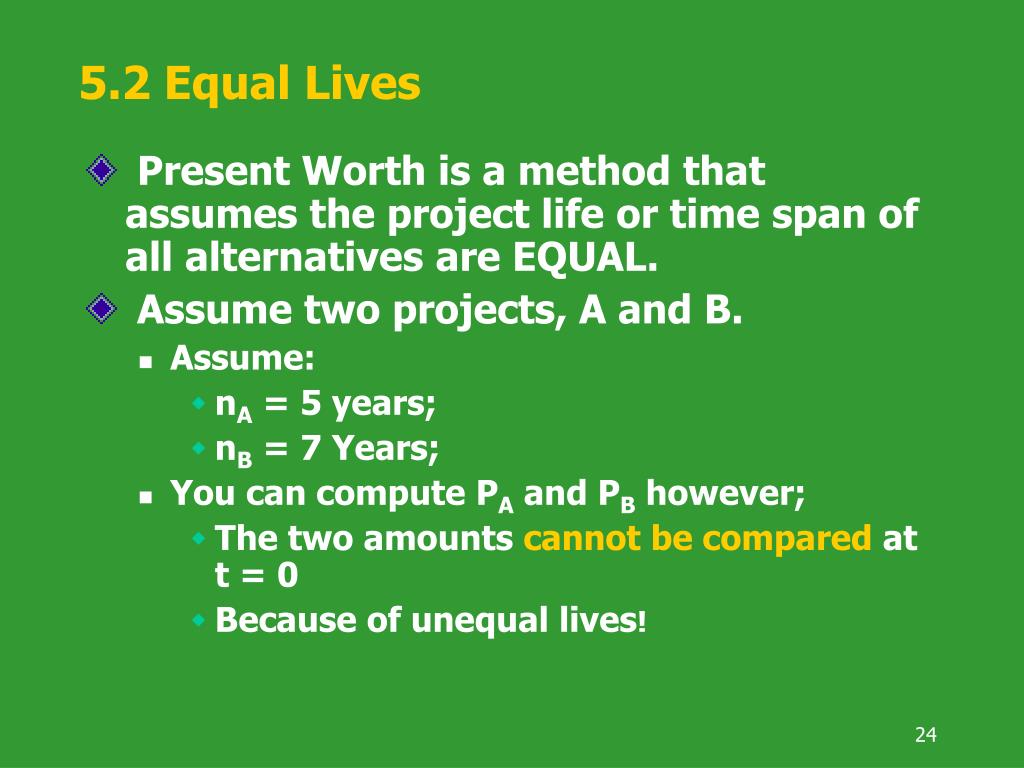 5.2 Equal Lives

Present Worth is a method that assumes the project life or time span of all alternatives are EQUAL.

Assume two projects, A and B.

Assume:

$n_A$ = 5 years;

$n_B$ = 7 Years;

You can compute $P_A$ and $P_B$ however;

The two amounts cannot be compared at t = 0

Because of unequal lives!

24